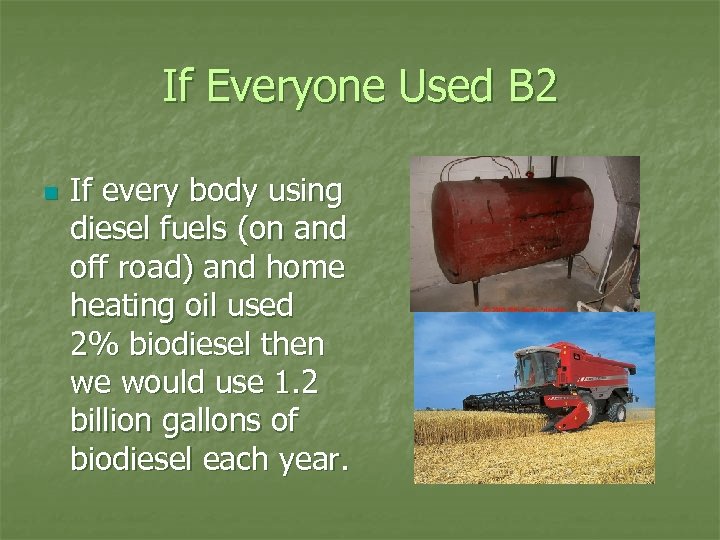 If Everyone Used B2

If every body using diesel fuels (on and off road) and home heating oil used 2% biodiesel then we would use 1.2 billion gallons of biodiesel each year.